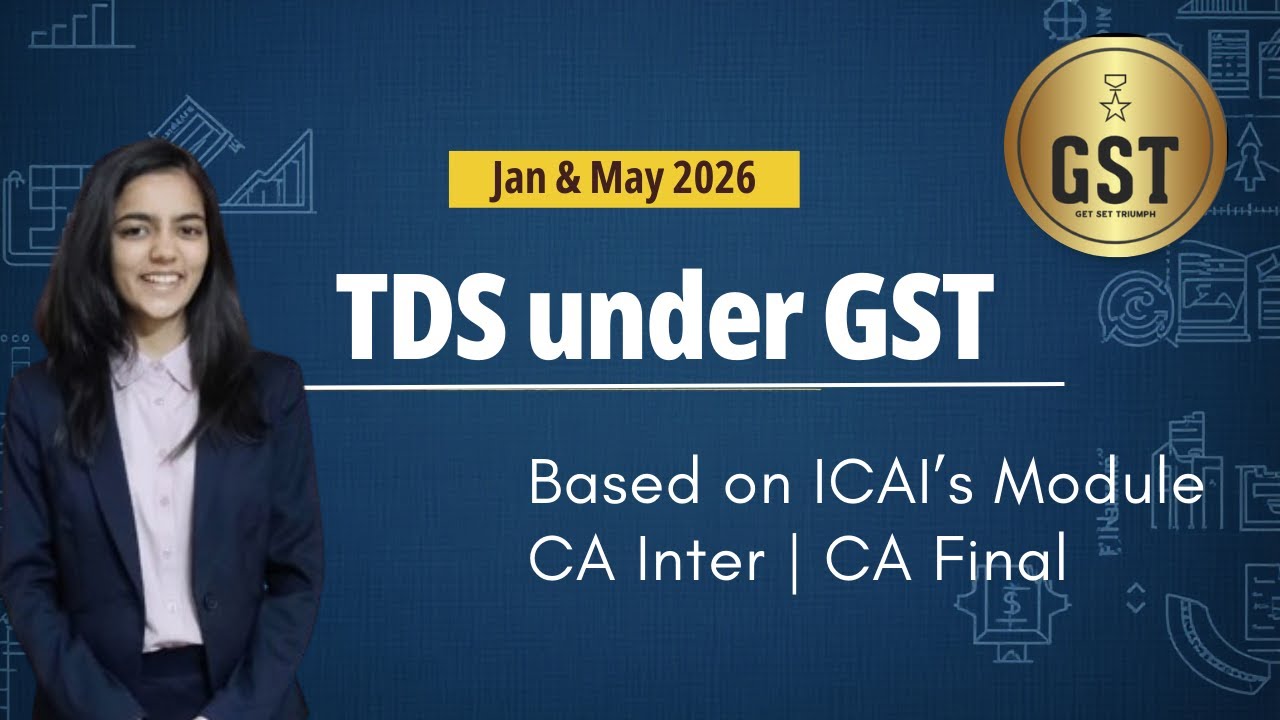 Jan & May 2026

GST
GET SET TRIUMPH

TDS under GST

Based on ICAI's Module
CA Inter | CA Final